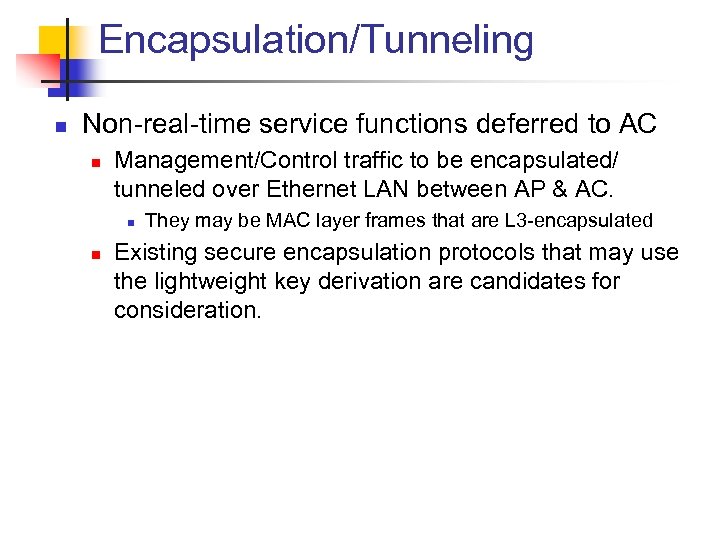 Encapsulation/Tunneling

Non-real-time service functions deferred to AC

Management/Control traffic to be encapsulated/ tunneled over Ethernet LAN between AP & AC.

They may be MAC layer frames that are L3-encapsulated

Existing secure encapsulation protocols that may use the lightweight key derivation are candidates for consideration.